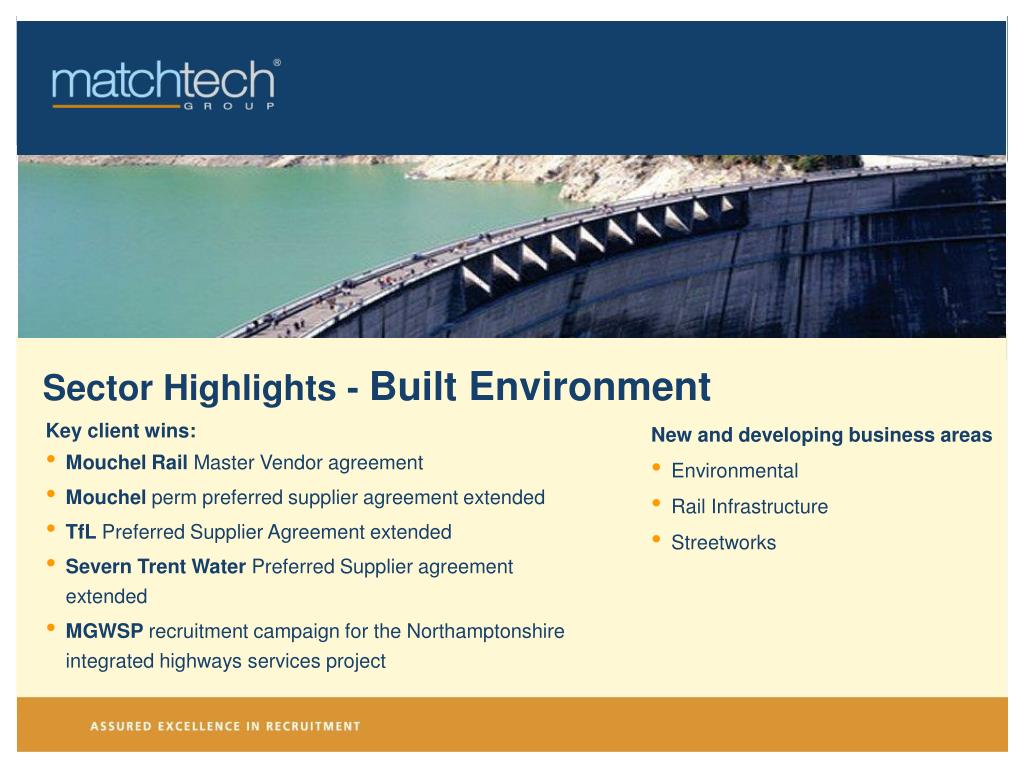 matchtech®
GROUP

Sector Highlights - Built Environment

Key client wins:
• Mouchel Rail Master Vendor agreement
• Mouchel perm preferred supplier agreement extended
• TfL Preferred Supplier Agreement extended
• Severn Trent Water Preferred Supplier agreement extended
• MGWSP recruitment campaign for the Northamptonshire integrated highways services project

New and developing business areas
• Environmental
• Rail Infrastructure
• Streetworks

ASSURED EXCELLENCE IN RECRUITMENT